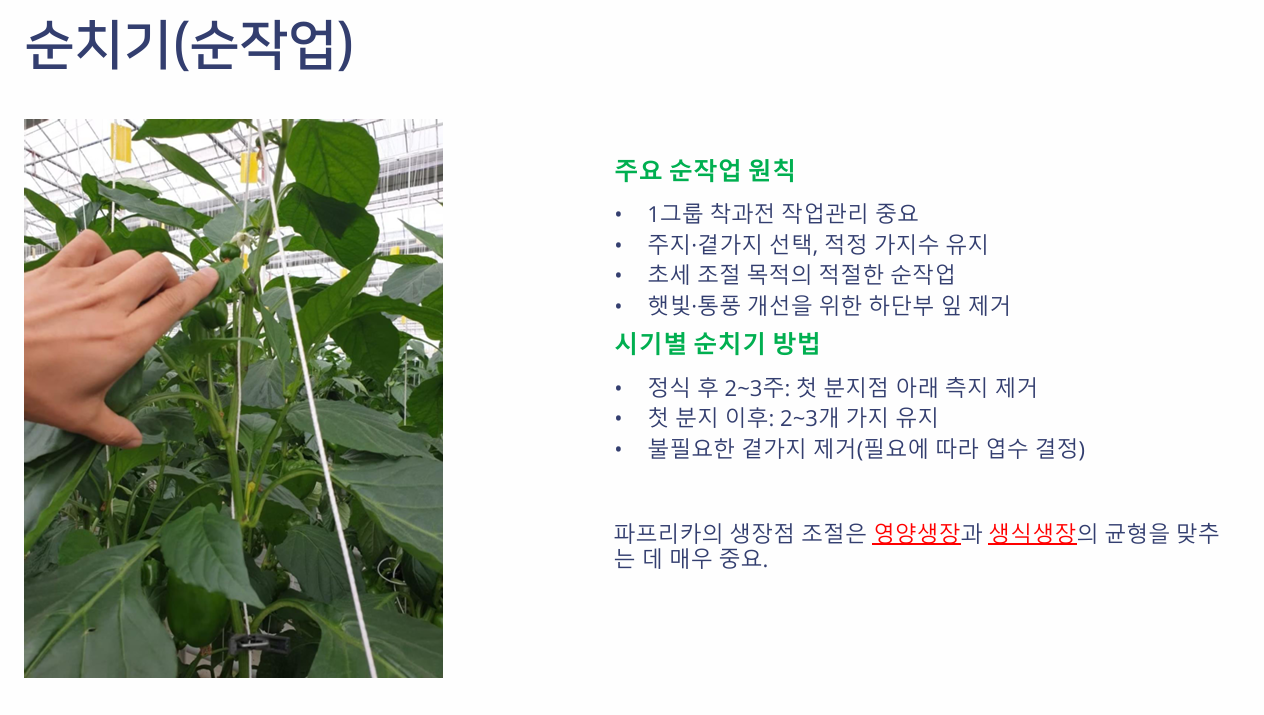 순치기(순작업)

주요 순작업 원칙

• 1그룹 착과전 작업관리 중요
• 주지·곁가지 선택, 적정 가지수 유지
• 초세 조절 목적의 적절한 순작업
• 햇빛·통풍 개선을 위한 하단부 잎 제거

시기별 순치기 방법

• 정식 후 2~3주: 첫 분지점 아래 측지 제거
• 첫 분지 이후: 2~3개 가지 유지
• 불필요한 곁가지 제거(필요에 따라 엽수 결정)

파프리카의 생장점 조절은 영양생장과 생식생장의 균형을 맞추는 데 매우 중요.